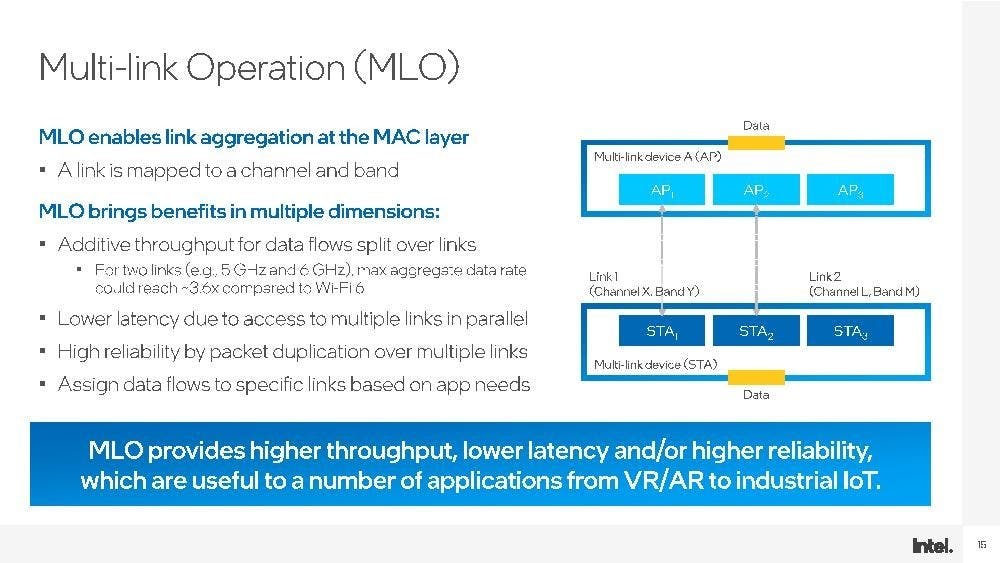 Multi-link Operation (MLO)

MLO enables link aggregation at the MAC layer

▪ A link is mapped to a channel and band

MLO brings benefits in multiple dimensions:

▪ Additive throughput for data flows split over links

▪ For two links (e.g., 5 GHz and 6 GHz), max aggregate data rate could reach ~3.6x compared to Wi-Fi 6

▪ Lower latency due to access to multiple links in parallel

▪ High reliability by packet duplication over multiple links

▪ Assign data flows to specific links based on app needs

Data

Multi-link device A (AP)

$AP_1$ $AP_2$ $AP_3$

Link 1 (Channel X, Band Y)

Link 2 (Channel L, Band M)

$STA_1$ $STA_2$ $STA_3$

Multi-link device (STA)

Data

MLO provides higher throughput, lower latency and/or higher reliability, which are useful to a number of applications from VR/AR to industrial IoT.

intel.

15